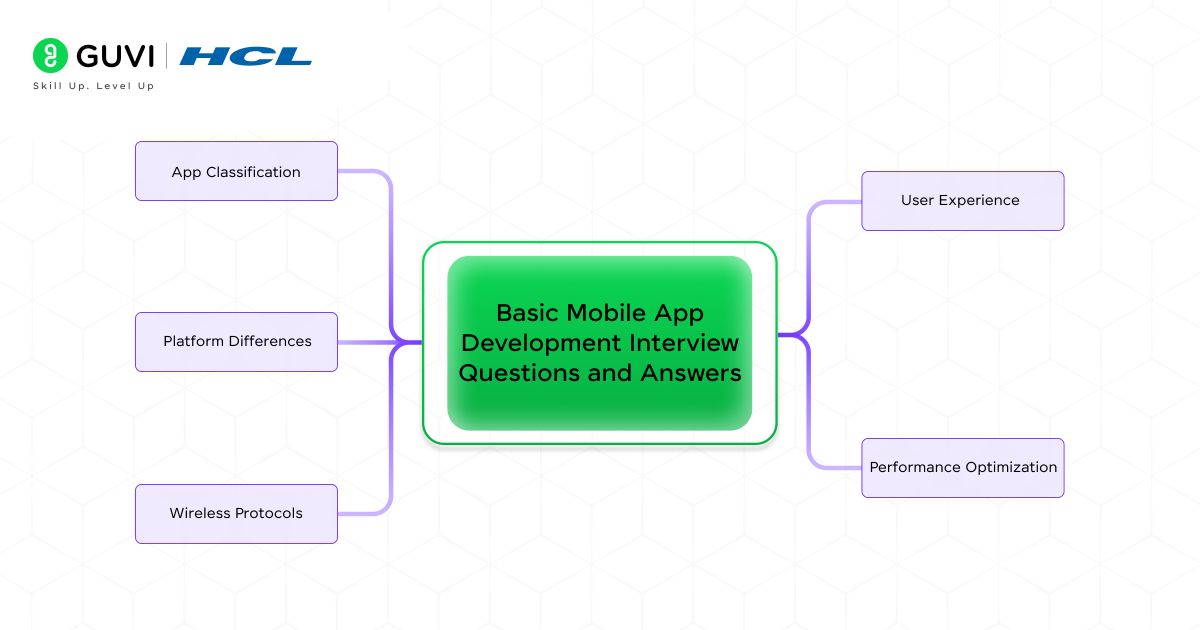 GUVI | HCL
Skill Up. Level Up

App Classification

Platform Differences

Wireless Protocols

Basic Mobile App Development Interview Questions and Answers

User Experience

Performance Optimization